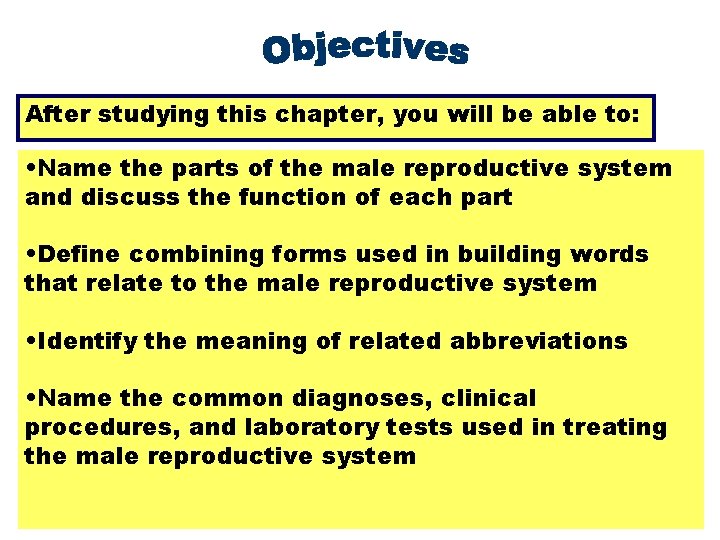 Objectives

After studying this chapter, you will be able to:

•Name the parts of the male reproductive system and discuss the function of each part

•Define combining forms used in building words that relate to the male reproductive system

•Identify the meaning of related abbreviations

•Name the common diagnoses, clinical procedures, and laboratory tests used in treating the male reproductive system